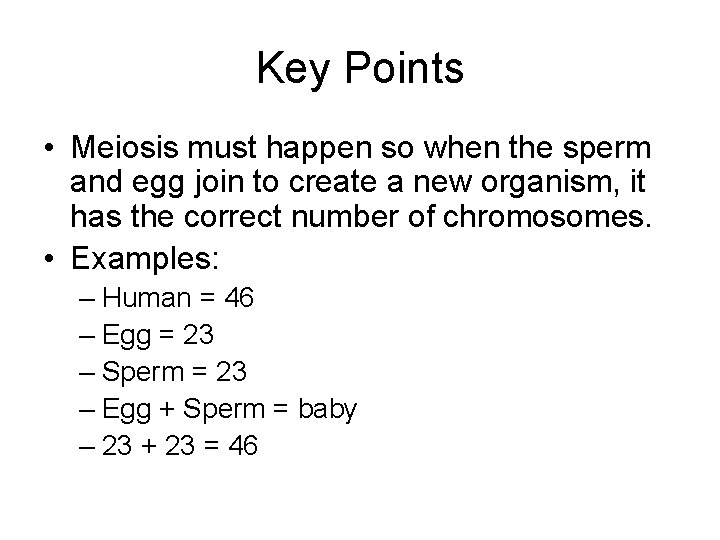 Key Points

• Meiosis must happen so when the sperm and egg join to create a new organism, it has the correct number of chromosomes.
• Examples:
– Human = 46
– Egg = 23
– Sperm = 23
– Egg + Sperm = baby
– 23 + 23 = 46